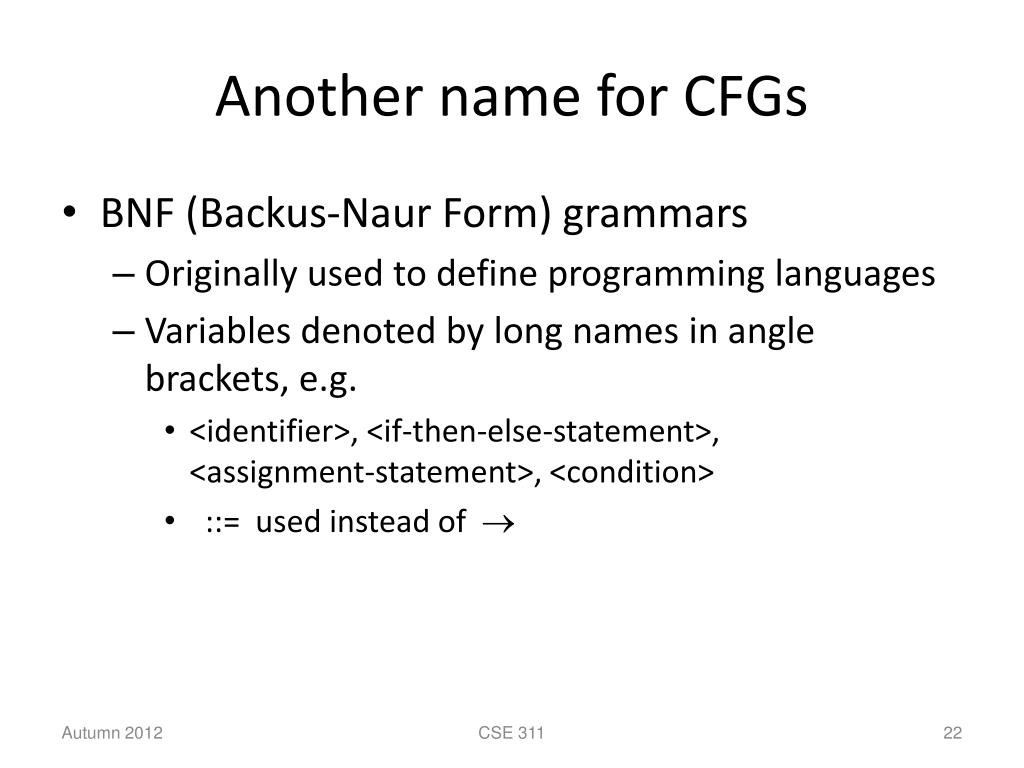 Another name for CFGs

• BNF (Backus-Naur Form) grammars
– Originally used to define programming languages
– Variables denoted by long names in angle brackets, e.g.
• <identifier>, <if-then-else-statement>, <assignment-statement>, <condition>
• ::= used instead of $\rightarrow$

Autumn 2012
CSE 311
22